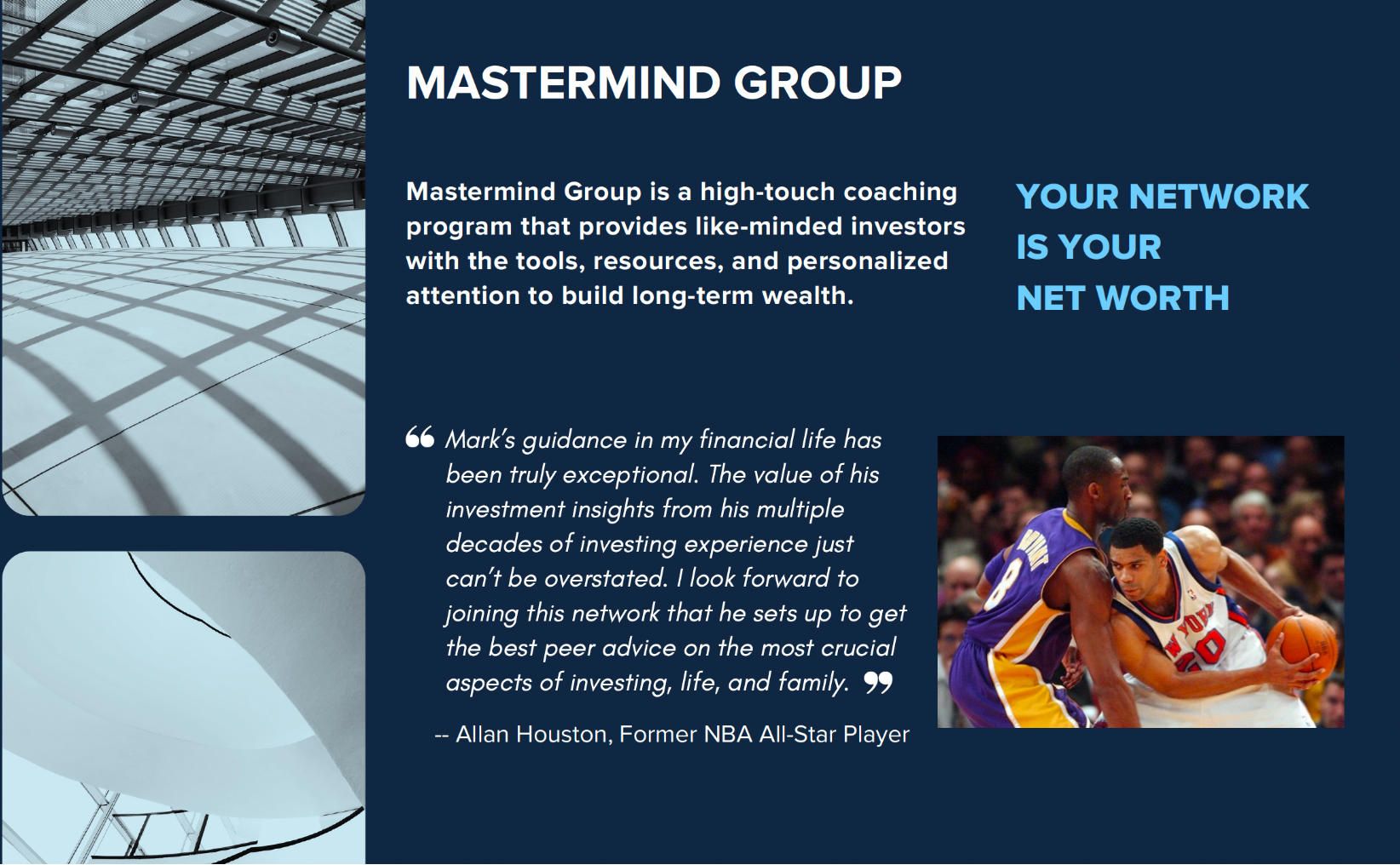 MASTERMIND GROUP

Mastermind Group is a high-touch coaching program that provides like-minded investors with the tools, resources, and personalized attention to build long-term wealth.

YOUR NETWORK IS YOUR NET WORTH

“ Mark’s guidance in my financial life has been truly exceptional. The value of his investment insights from his multiple decades of investing experience just can’t be overstated. I look forward to joining this network that he sets up to get the best peer advice on the most crucial aspects of investing, life, and family. ”

-- Allan Houston, Former NBA All-Star Player

BRYANT 8

NEW YORK 20